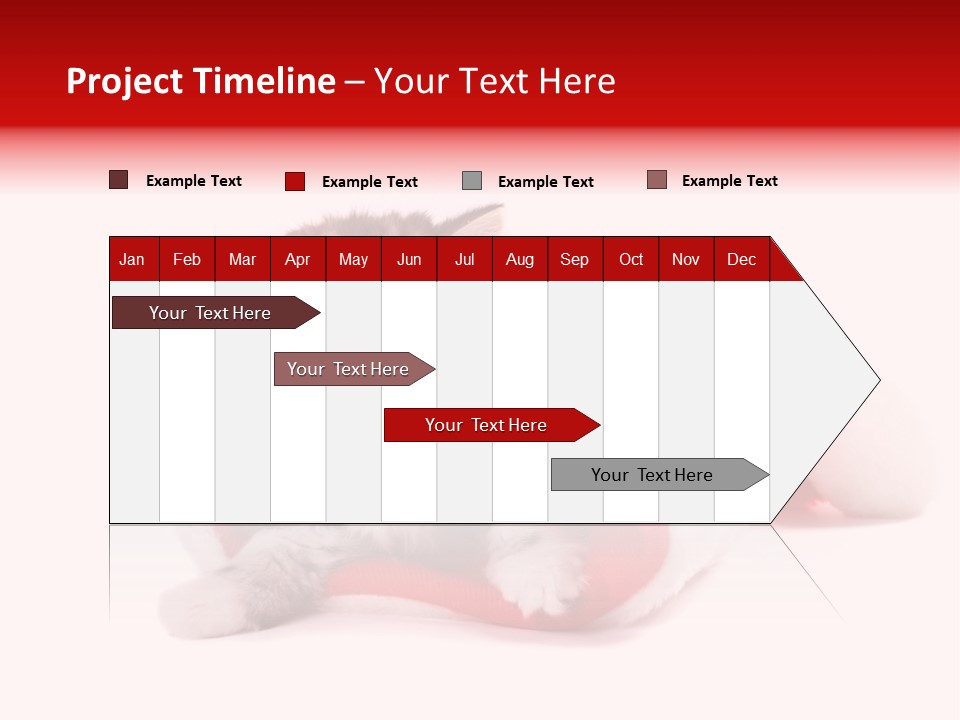 Project Timeline – Your Text Here

Example Text Example Text Example Text Example Text

| Jan | Feb | Mar | Apr | May | Jun | Jul | Aug | Sep | Oct | Nov | Dec |
|---|---|---|---|---|---|---|---|---|---|---|---|

Your Text Here

Your Text Here

Your Text Here

Your Text Here